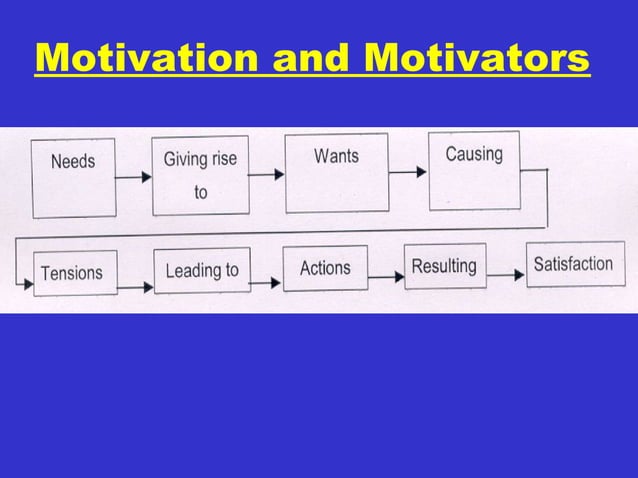 Motivation and Motivators

Needs

Giving rise to

Wants

Causing

Tensions

Leading to

Actions

Resulting

Satisfaction